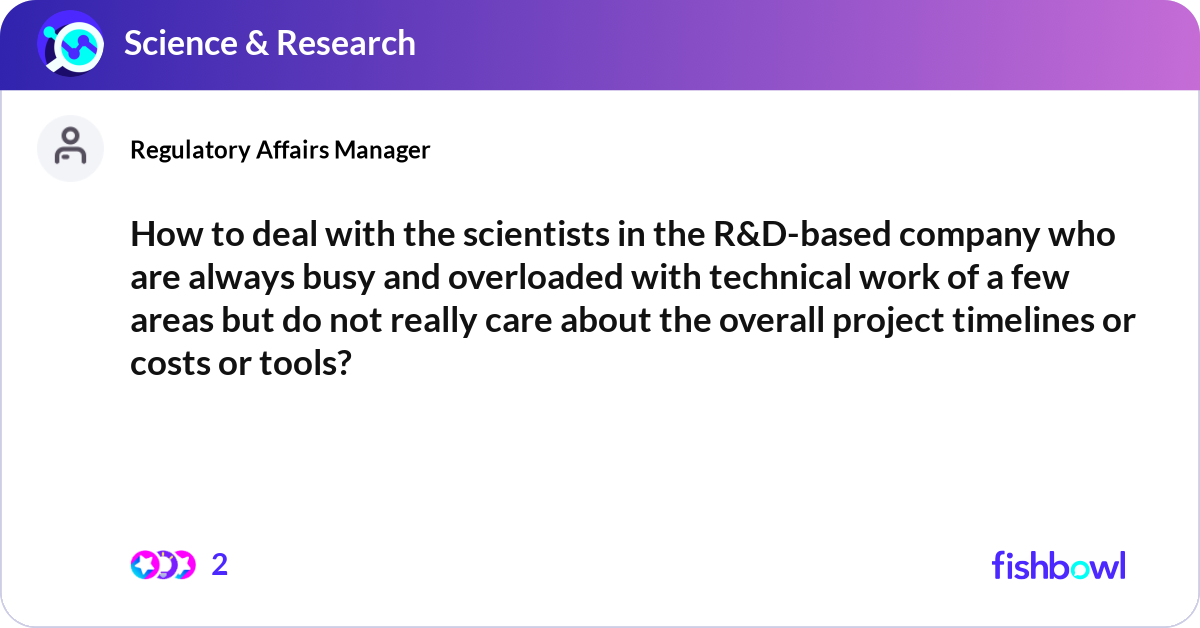 Science & Research

Regulatory Affairs Manager

How to deal with the scientists in the R&D-based company who are always busy and overloaded with technical work of a few areas but do not really care about the overall project timelines or costs or tools?

2

fishbowl